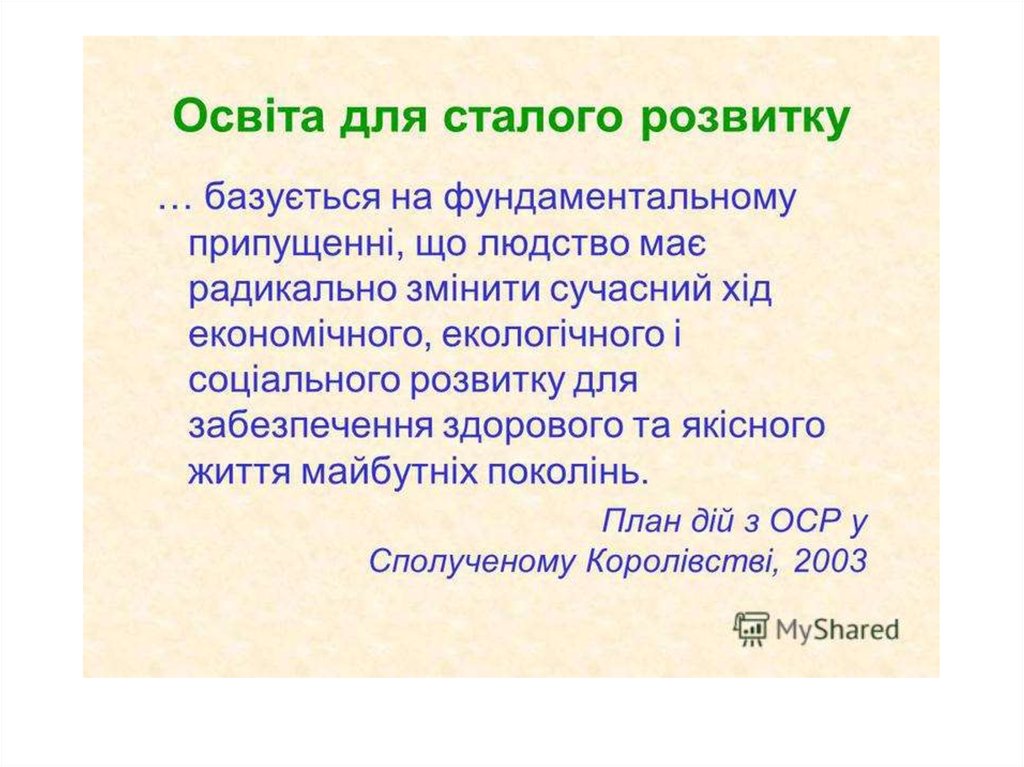 Освіта для сталого розвитку

… базується на фундаментальному припущенні, що людство має радикально змінити сучасний хід економічного, екологічного і соціального розвитку для забезпечення здорового та якісного життя майбутніх поколінь.

План дій з ОСР у Сполученому Королівстві, 2003

MyShared